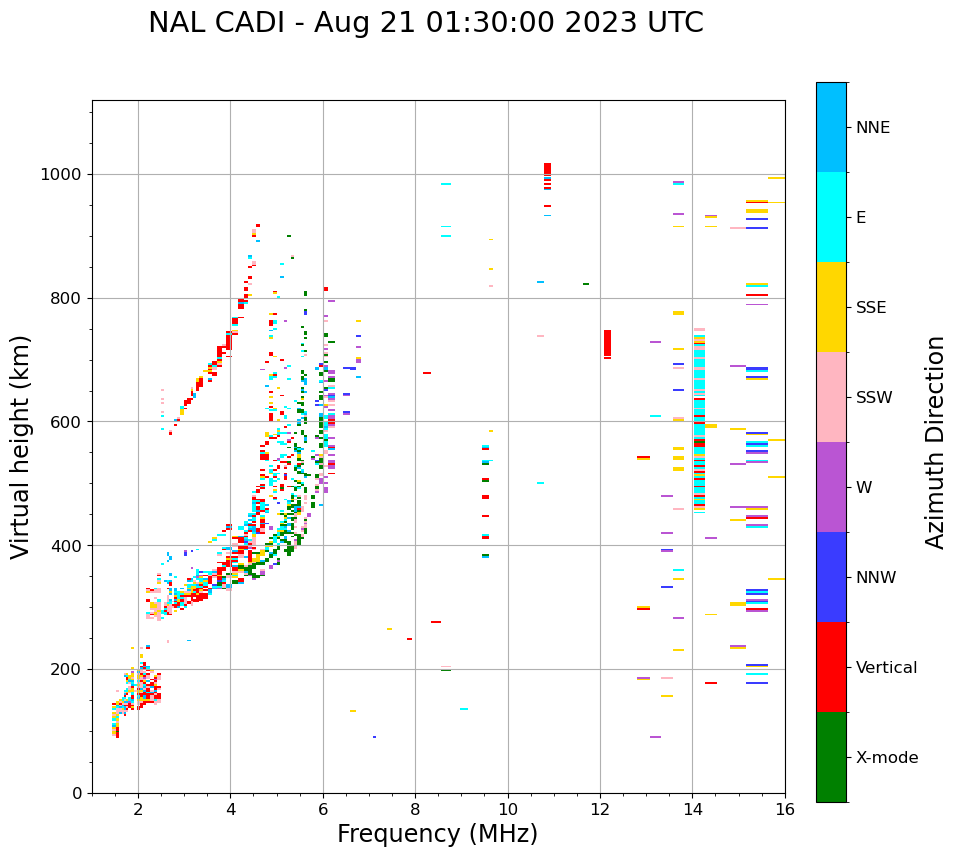 NAL CADI - Aug 21 01:30:00 2023 UTC

Virtual height (km)

1000
800
600
400
200
0

2
4
6
8
10
12
14
16

Frequency (MHz)

NNE
E
SSE
SSW
W
NNW
Vertical
X-mode

Azimuth Direction